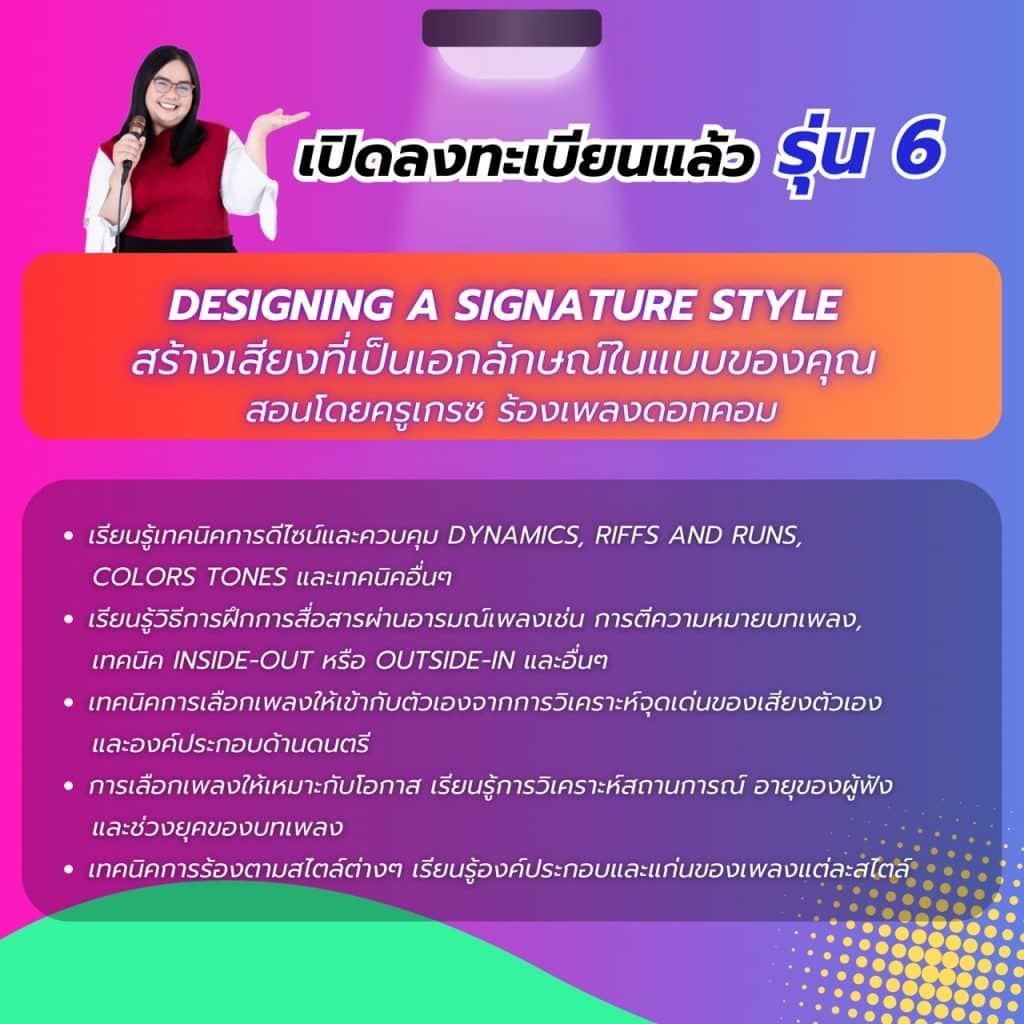 เปิดลงทะเบียนแล้ว รุ่น 6

DESIGNING A SIGNATURE STYLE
สร้างเสียงที่เป็นเอกลักษณ์ในแบบของคุณ
สอนโดยครูเกรซ ร้องเพลงดอทคอม

• เรียนรู้เทคนิคการดีไซน์และควบคุม DYNAMICS, RIFFS AND RUNS, COLORS TONES และเทคนิคอื่นๆ
• เรียนรู้วิธีการฝึกการสื่อสารผ่านอารมณ์เพลงเช่น การตีความหมายบทเพลง, เทคนิค INSIDE-OUT หรือ OUTSIDE-IN และอื่นๆ
• เทคนิคการเลือกเพลงให้เข้ากับตัวเองจากการวิเคราะห์จุดเด่นของเสียงตัวเอง และองค์ประกอบด้านดนตรี
• การเลือกเพลงให้เหมาะกับโอกาส เรียนรู้การวิเคราะห์สถานการณ์ อายุของผู้ฟัง และช่วงยุคของบทเพลง
• เทคนิคการร้องตามสไตล์ต่างๆ เรียนรู้องค์ประกอบและแก่นของเพลงแต่ละสไตล์